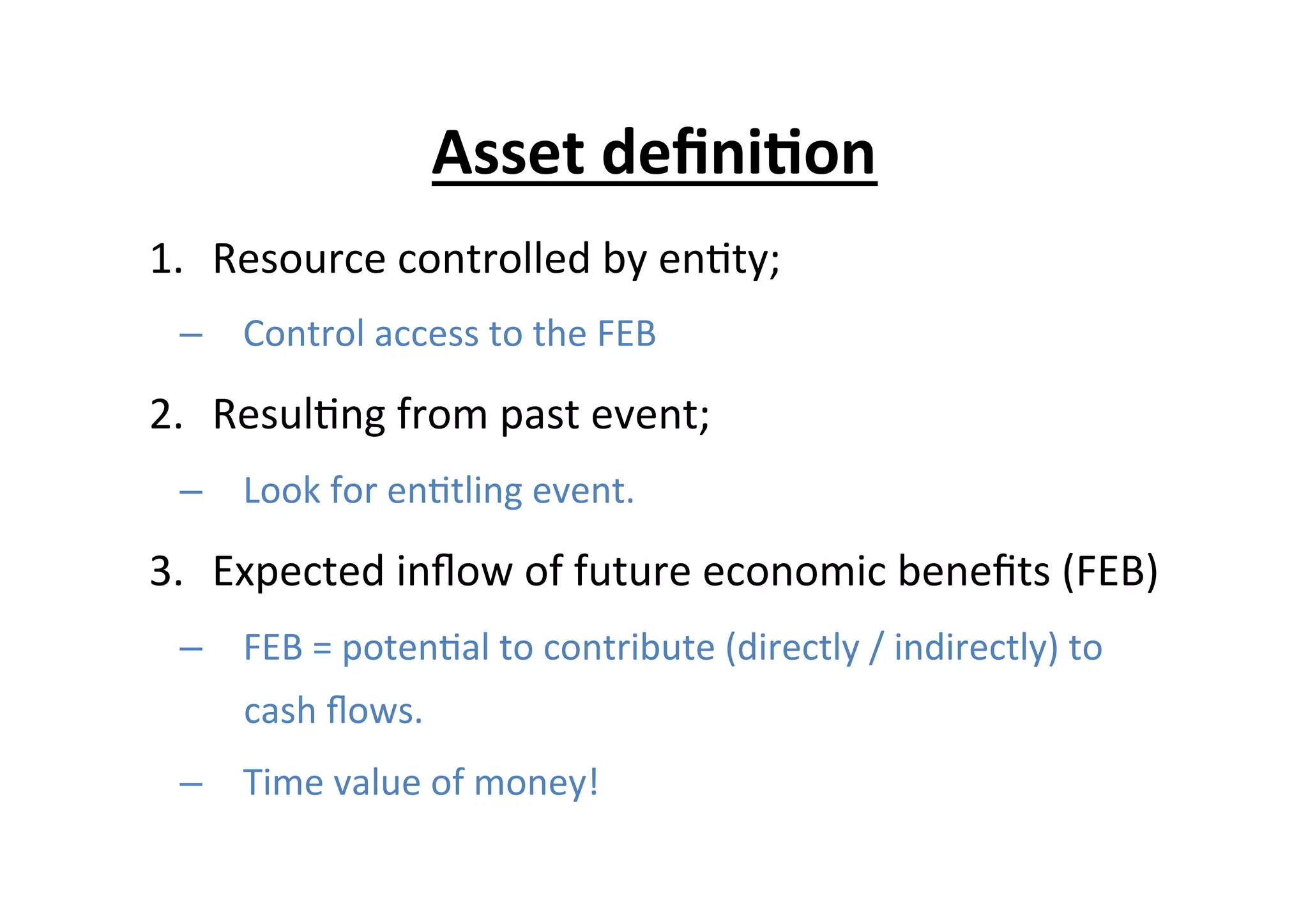 Asset definition

1. Resource controlled by entity;

– Control access to the FEB

2. Resulting from past event;

– Look for entitling event.

3. Expected inflow of future economic benefits (FEB)

– FEB = potential to contribute (directly / indirectly) to cash flows.

– Time value of money!